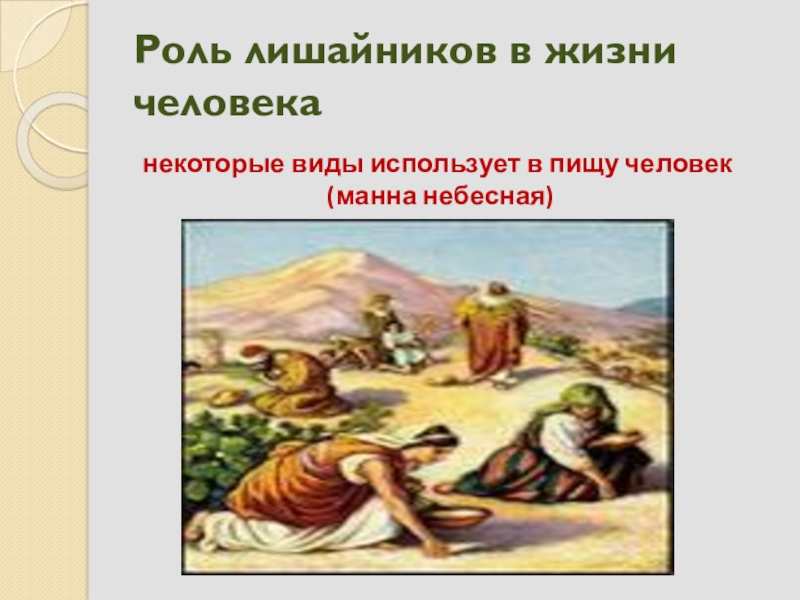 Роль лишайников в жизни человека

некоторые виды использует в пищу человек (манна небесная)